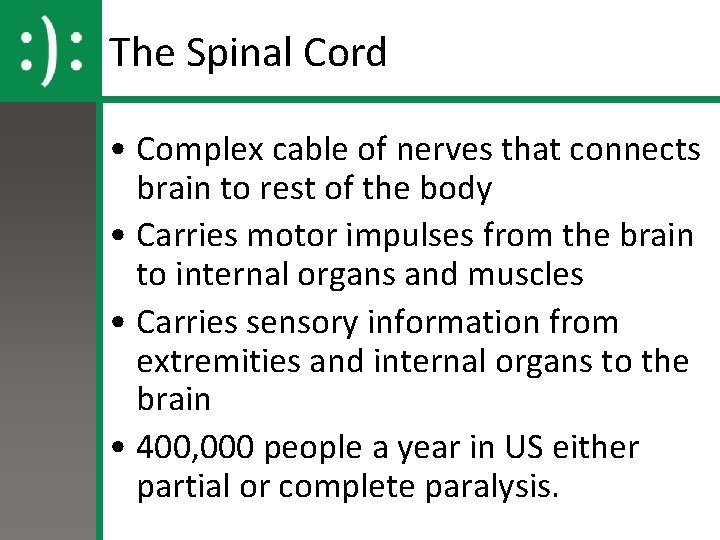 :):

The Spinal Cord

• Complex cable of nerves that connects brain to rest of the body
• Carries motor impulses from the brain to internal organs and muscles
• Carries sensory information from extremities and internal organs to the brain
• 400,000 people a year in US either partial or complete paralysis.